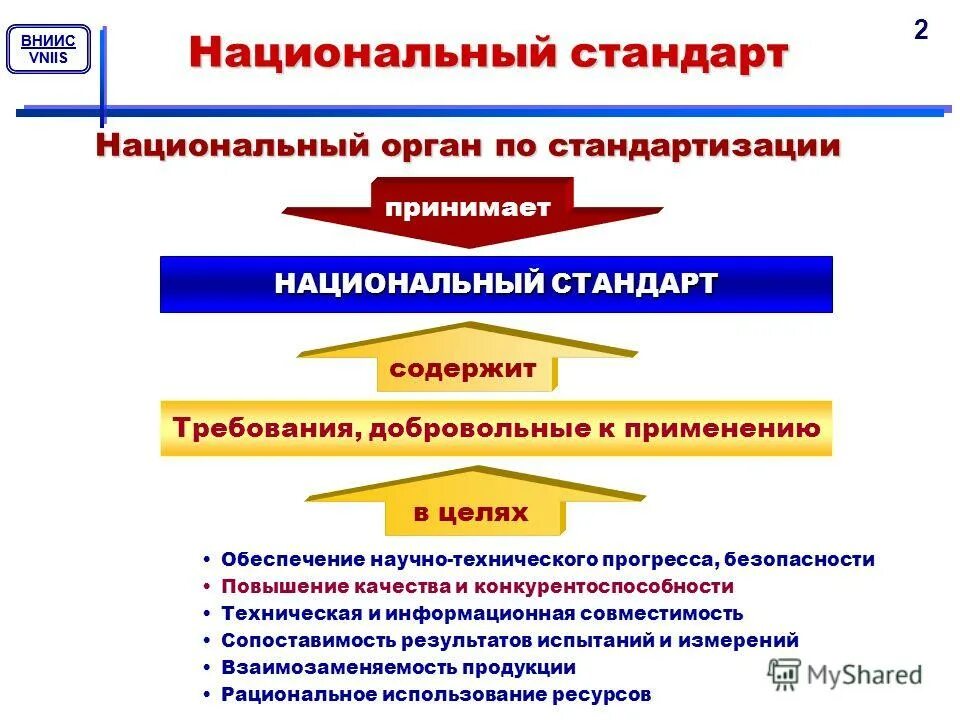 ВНИИС
VNIIS

Национальный стандарт

2

Национальный орган по стандартизации

принимает

НАЦИОНАЛЬНЫЙ СТАНДАРТ

содержит

Требования, добровольные к применению

в целях

• Обеспечение научно-технического прогресса, безопасности
• Повышение качества и конкурентоспособности
• Техническая и информационная совместимость
• Сопоставимость результатов испытаний и измерений
• Взаимозаменяемость продукции
• Рациональное использование ресурсов

MyShared